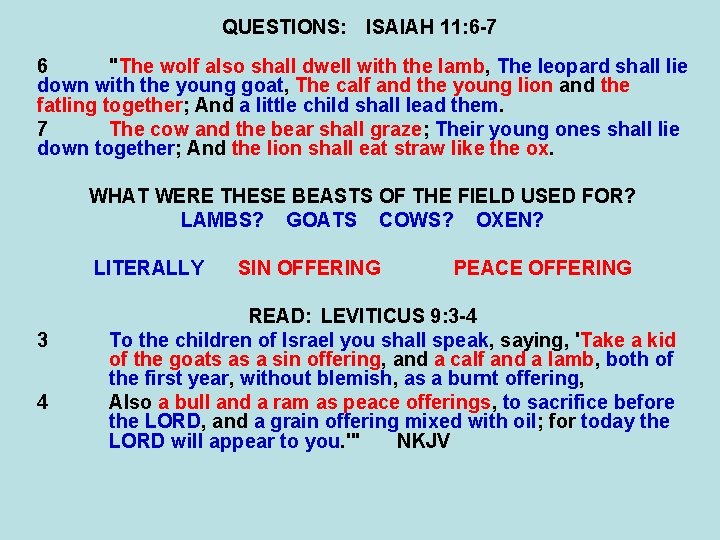 QUESTIONS: ISAIAH 11:6-7

6 "The wolf also shall dwell with the lamb, The leopard shall lie down with the young goat, The calf and the young lion and the fatling together; And a little child shall lead them.

7 The cow and the bear shall graze; Their young ones shall lie down together; And the lion shall eat straw like the ox.

WHAT WERE THESE BEASTS OF THE FIELD USED FOR?

LAMBS? GOATS COWS? OXEN?

LITERALLY SIN OFFERING PEACE OFFERING

READ: LEVITICUS 9:3-4

3 To the children of Israel you shall speak, saying, 'Take a kid of the goats as a sin offering, and a calf and a lamb, both of the first year, without blemish, as a burnt offering,

4 Also a bull and a ram as peace offerings, to sacrifice before the LORD, and a grain offering mixed with oil; for today the LORD will appear to you.'" NKJV